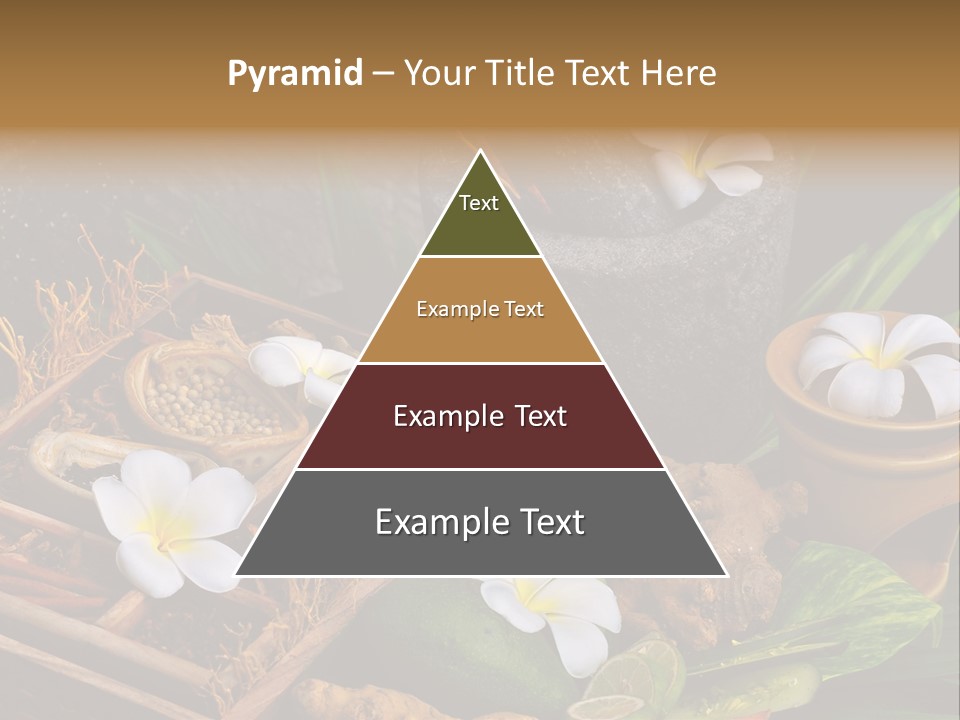 Pyramid – Your Title Text Here

Text

Example Text

Example Text

Example Text